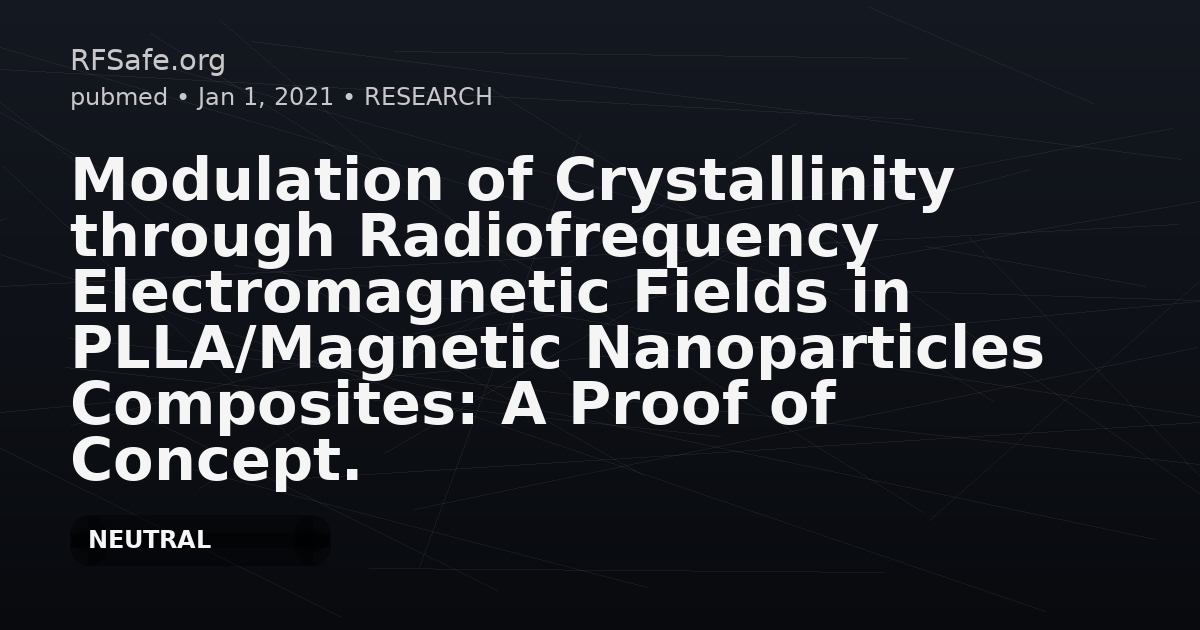 RFSafe.org
pubmed • Jan 1, 2021 • RESEARCH

Modulation of Crystallinity through Radiofrequency Electromagnetic Fields in PLLA/Magnetic Nanoparticles Composites: A Proof of Concept.

NEUTRAL